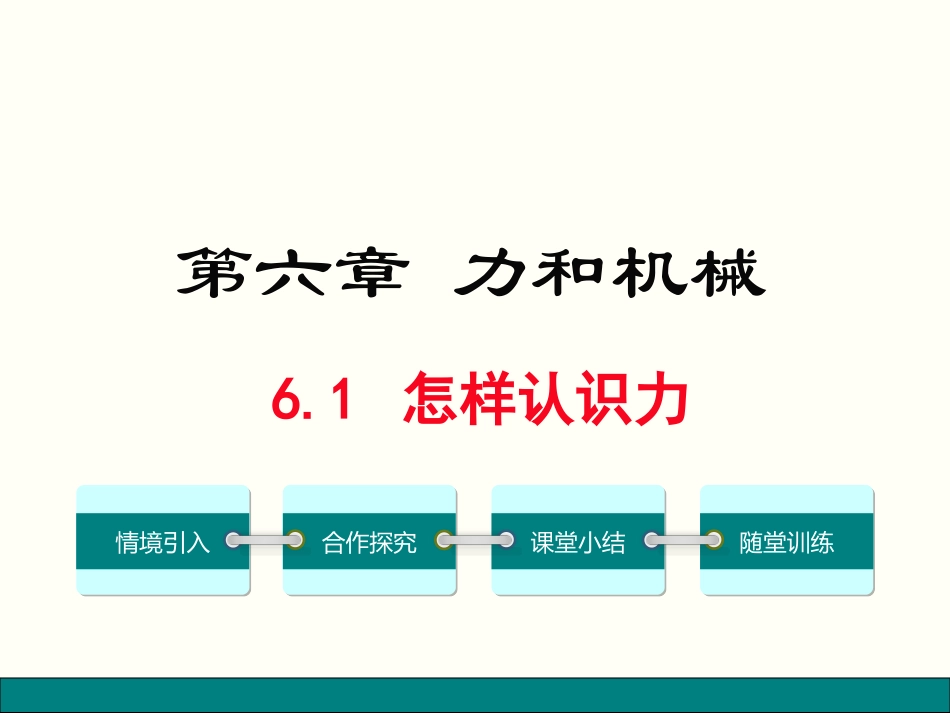 第六章 力和机械

6.1 怎样认识力

情境引入

合作探究

课堂小结

随堂训练